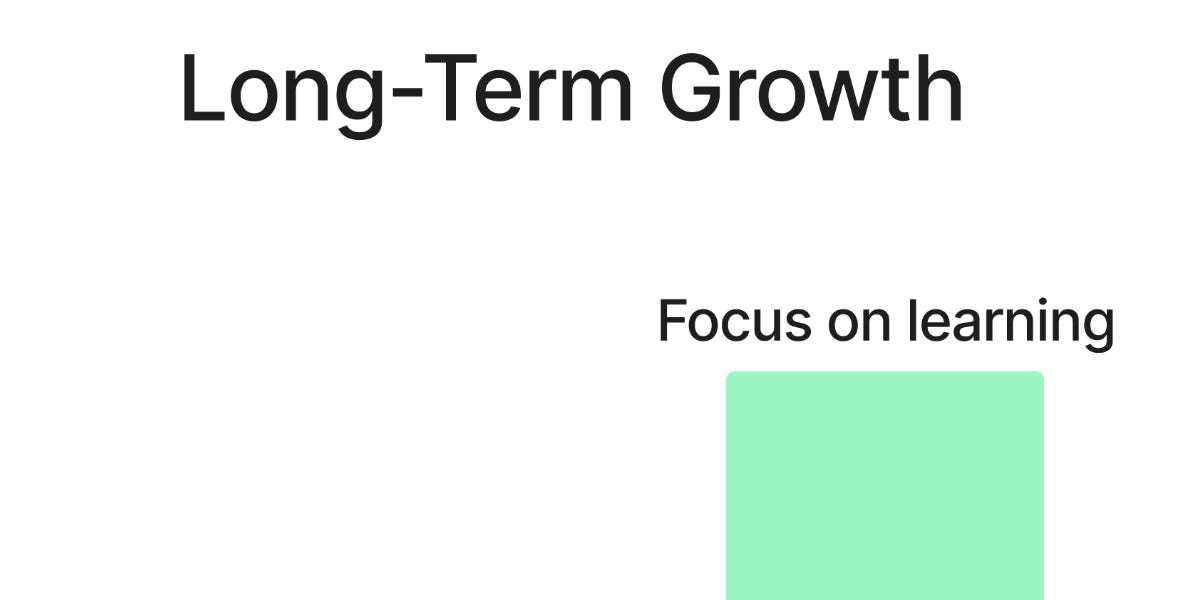 Long-Term Growth

Focus on learning